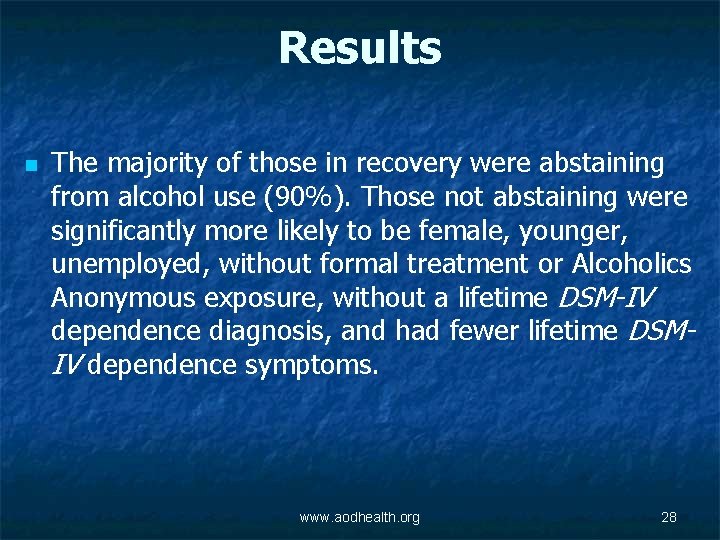 Results

The majority of those in recovery were abstaining from alcohol use (90%). Those not abstaining were significantly more likely to be female, younger, unemployed, without formal treatment or Alcoholics Anonymous exposure, without a lifetime DSM-IV dependence diagnosis, and had fewer lifetime DSM-IV dependence symptoms.

www.aodhealth.org

28